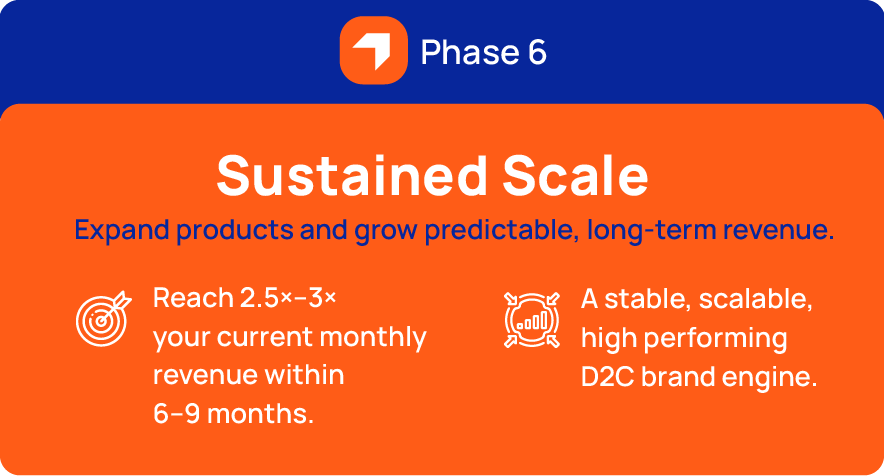 Phase 6

Sustained Scale

Expand products and grow predictable, long-term revenue.

Reach 2.5×–3× your current monthly revenue within 6–9 months.

A stable, scalable, high performing D2C brand engine.